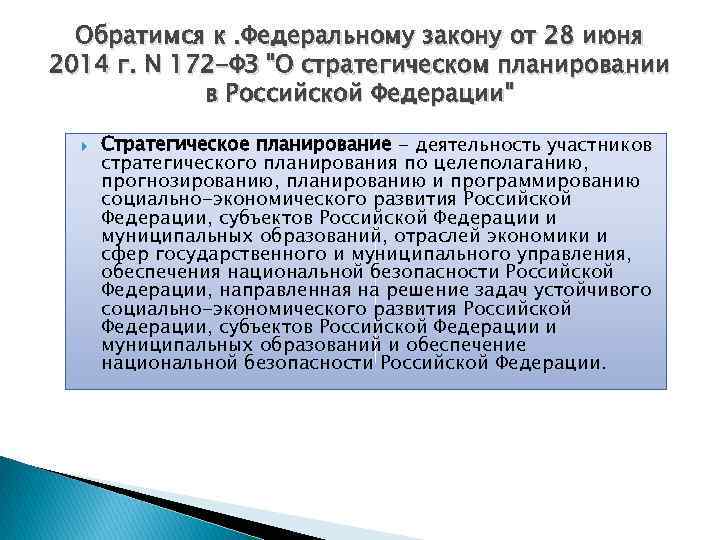 Обратимся к .Федеральному закону от 28 июня 2014 г. N 172-ФЗ "О стратегическом планировании в Российской Федерации"

Стратегическое планирование - деятельность участников стратегического планирования по целеполаганию, прогнозированию, планированию и программированию социально-экономического развития Российской Федерации, субъектов Российской Федерации и муниципальных образований, отраслей экономики и сфер государственного и муниципального управления, обеспечения национальной безопасности Российской Федерации, направленная на решение задач устойчивого социально-экономического развития Российской Федерации, субъектов Российской Федерации и муниципальных образований и обеспечение национальной безопасности Российской Федерации.